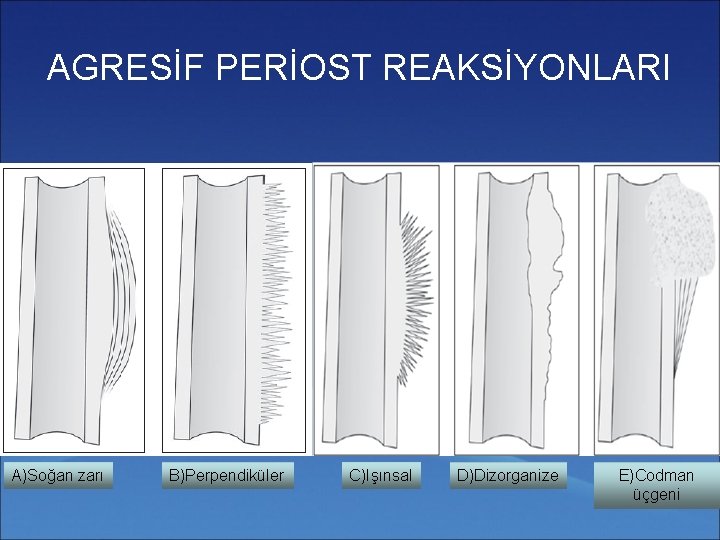 AGRESİF PERİOST REAKSİYONLARI

A)Soğan zarı

B)Perpendiküler

C)Işınsal

D)Dizorganize

E)Codman üçgeni